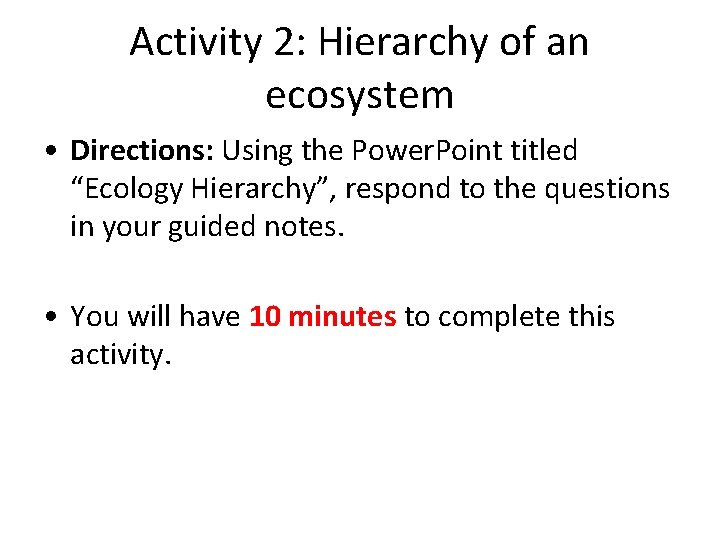 Activity 2: Hierarchy of an ecosystem

• Directions: Using the PowerPoint titled “Ecology Hierarchy”, respond to the questions in your guided notes.

• You will have 10 minutes to complete this activity.